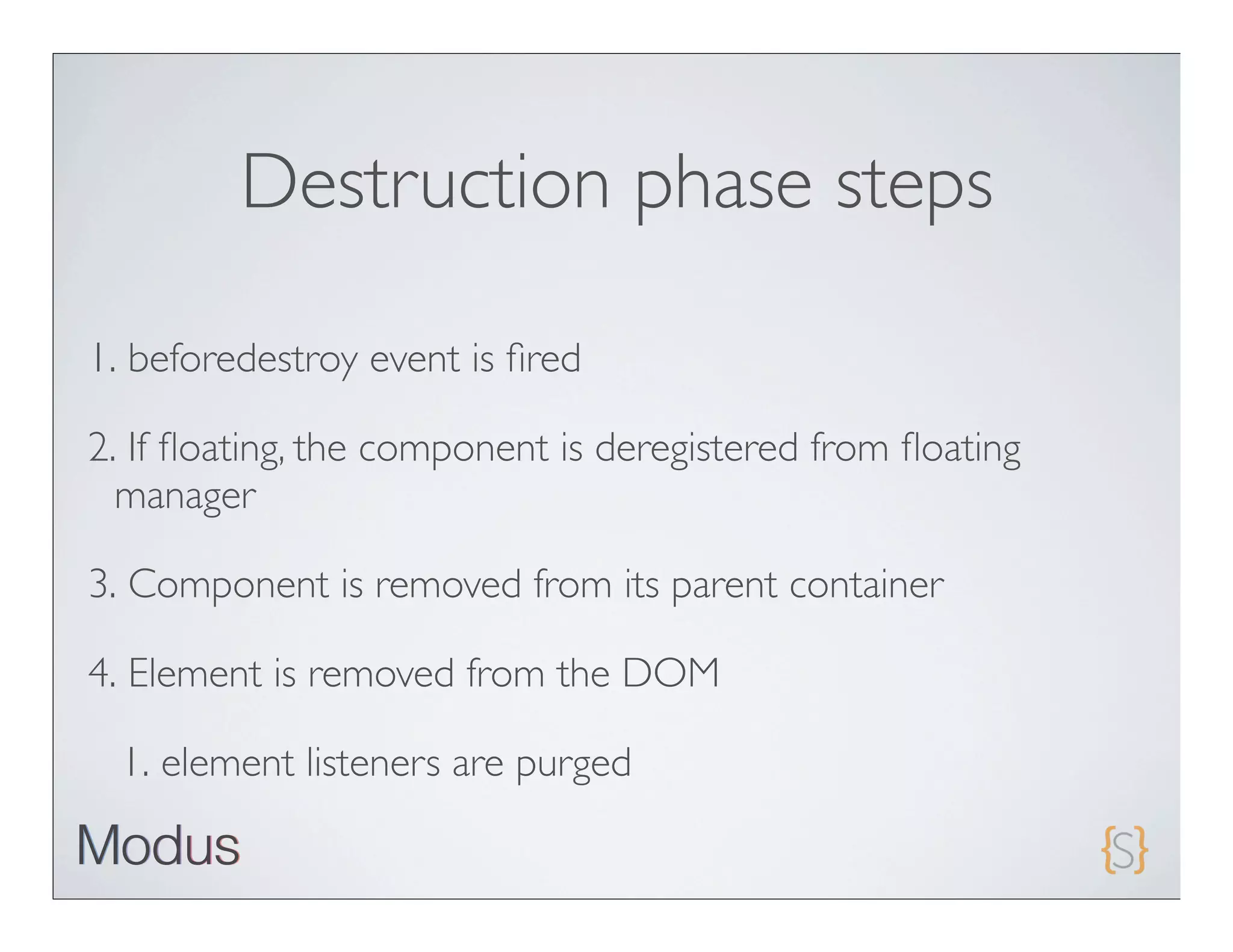 Destruction phase steps

1. beforedestroy event is fired

2. If floating, the component is deregistered from floating manager

3. Component is removed from its parent container

4. Element is removed from the DOM

1. element listeners are purged

Modus

{S}